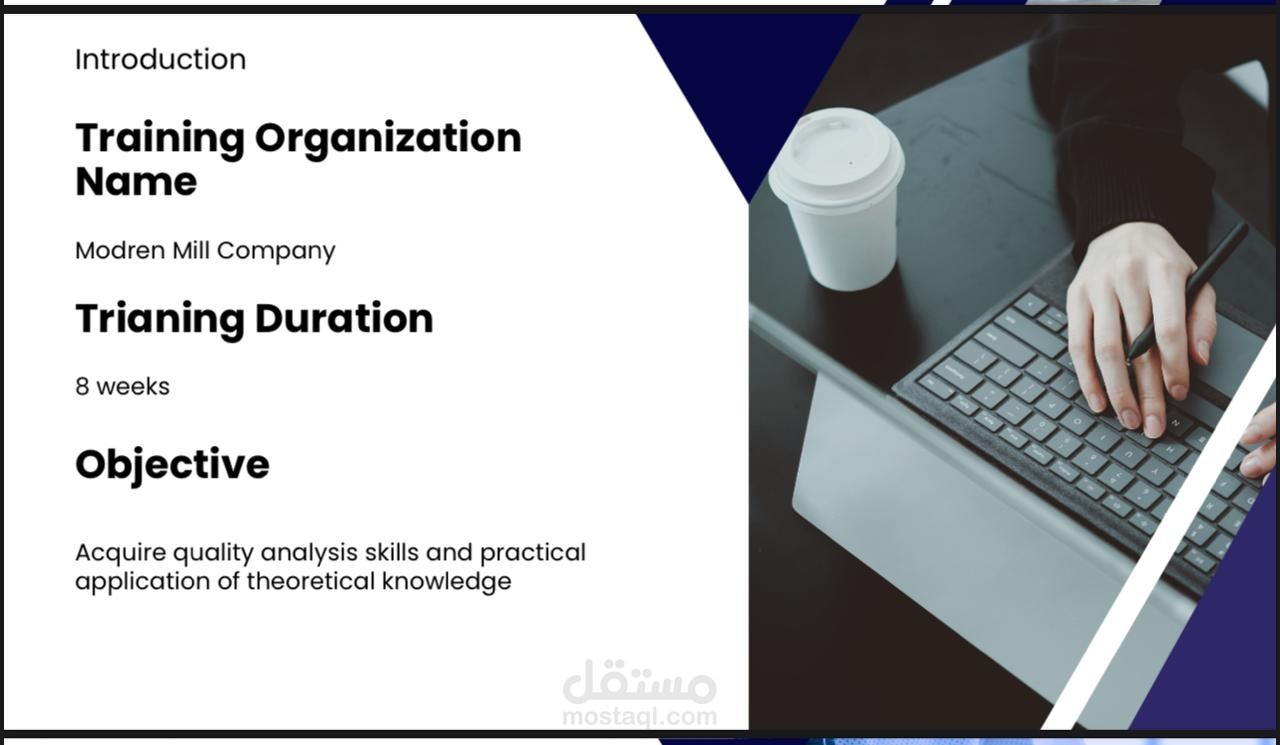 Introduction

Training Organization Name

Modren Mill Company

Trianing Duration

8 weeks

Objective

Acquire quality analysis skills and practical application of theoretical knowledge

مستقل
mostaql.com